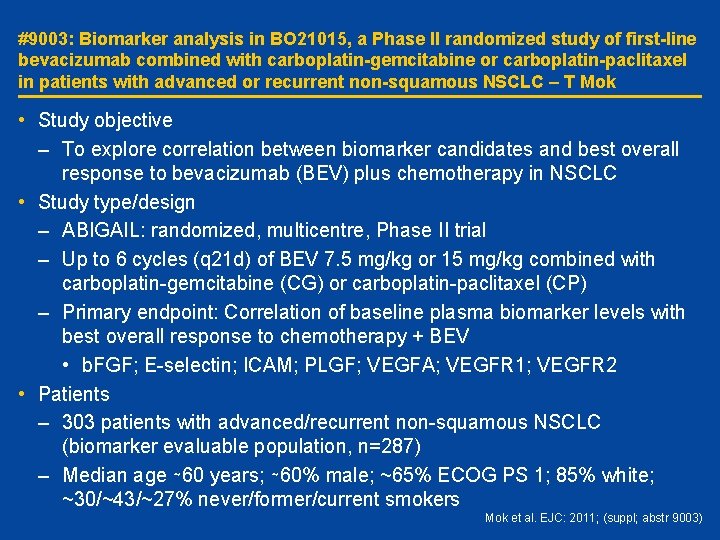 #9003: Biomarker analysis in BO21015, a Phase II randomized study of first-line bevacizumab combined with carboplatin-gemcitabine or carboplatin-paclitaxel in patients with advanced or recurrent non-squamous NSCLC – T Mok

• Study objective
– To explore correlation between biomarker candidates and best overall response to bevacizumab (BEV) plus chemotherapy in NSCLC
• Study type/design
– ABIGAIL: randomized, multicentre, Phase II trial
– Up to 6 cycles (q21d) of BEV 7.5 mg/kg or 15 mg/kg combined with carboplatin-gemcitabine (CG) or carboplatin-paclitaxel (CP)
– Primary endpoint: Correlation of baseline plasma biomarker levels with best overall response to chemotherapy + BEV
• bFGF; E-selectin; ICAM; PLGF; VEGFA; VEGFR1; VEGFR2
• Patients
– 303 patients with advanced/recurrent non-squamous NSCLC (biomarker evaluable population, n=287)
– Median age ~60 years; ~60% male; ~65% ECOG PS 1; 85% white; ~30/~43/~27% never/former/current smokers

Mok et al. EJC: 2011; (suppl; abstr 9003)